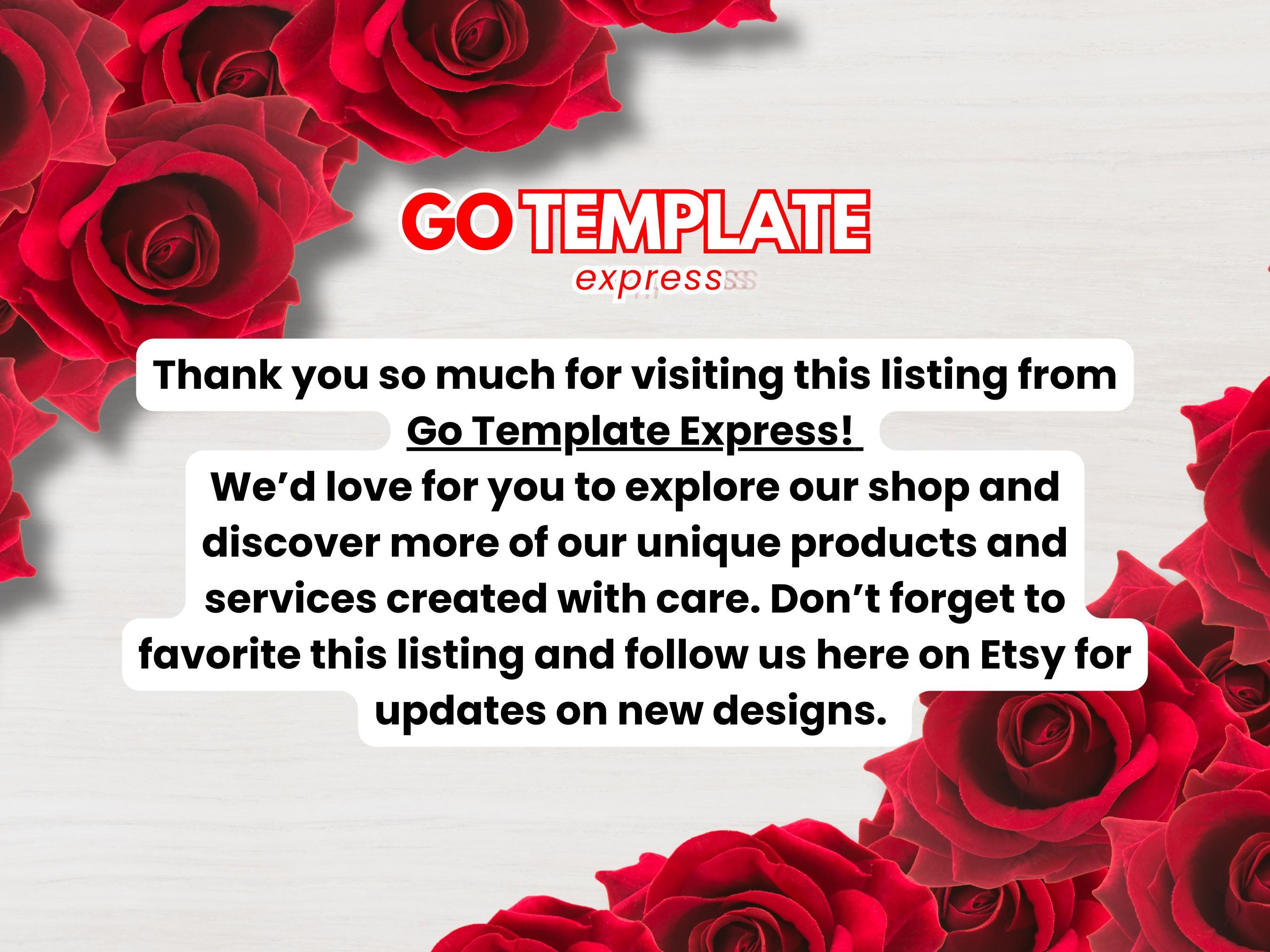 GO TEMPLATE
express

Thank you so much for visiting this listing from Go Template Express!
We'd love for you to explore our shop and discover more of our unique products and services created with care. Don't forget to favorite this listing and follow us here on Etsy for updates on new designs.